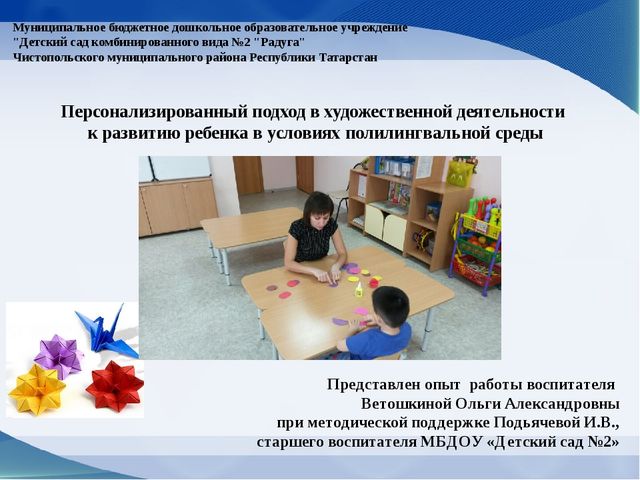 Муниципальное бюджетное дошкольное образовательное учреждение "Детский сад комбинированного вида №2 "Радуга" Чистопольского муниципального района Республики Татарстан

Персонализированный подход в художественной деятельности к развитию ребенка в условиях полилингвальной среды

Представлен опыт работы воспитателя Ветошкиной Ольги Александровны при методической поддержке Подьячевой И.В., старшего воспитателя МБДОУ «Детский сад №2»